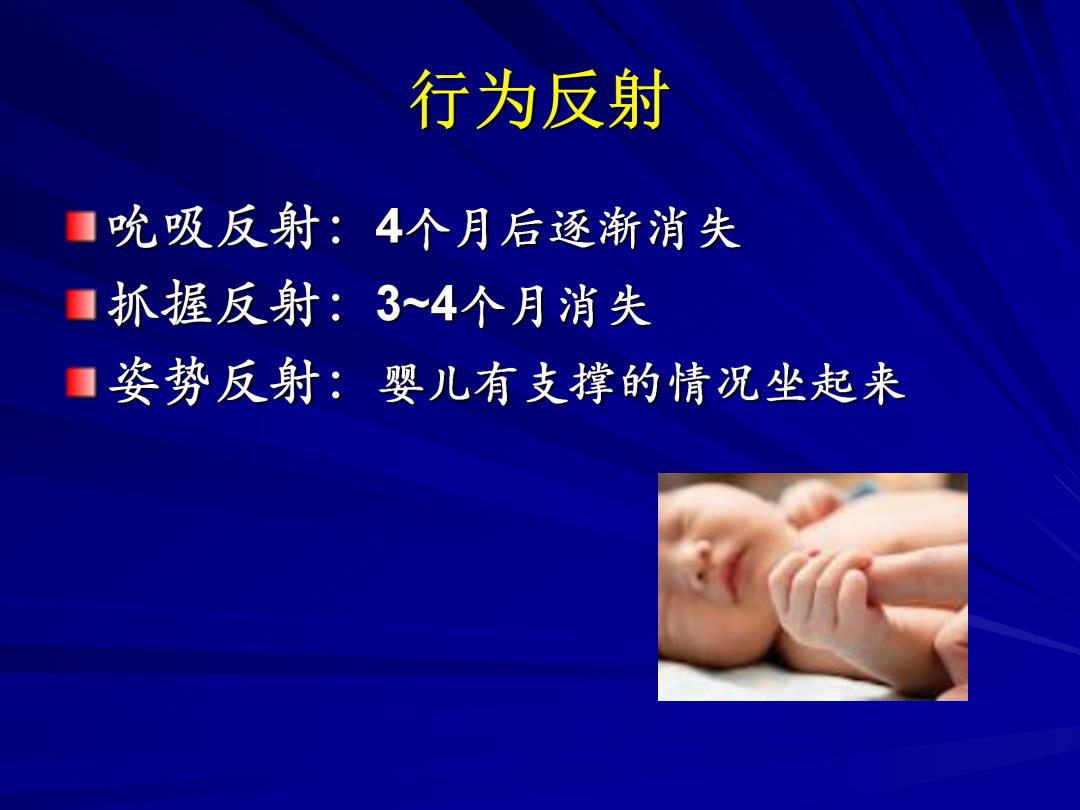 行为反射

吮吸反射：4个月后逐渐消失

抓握反射：3~4个月消失

姿势反射：婴儿有支撑的情况坐起来